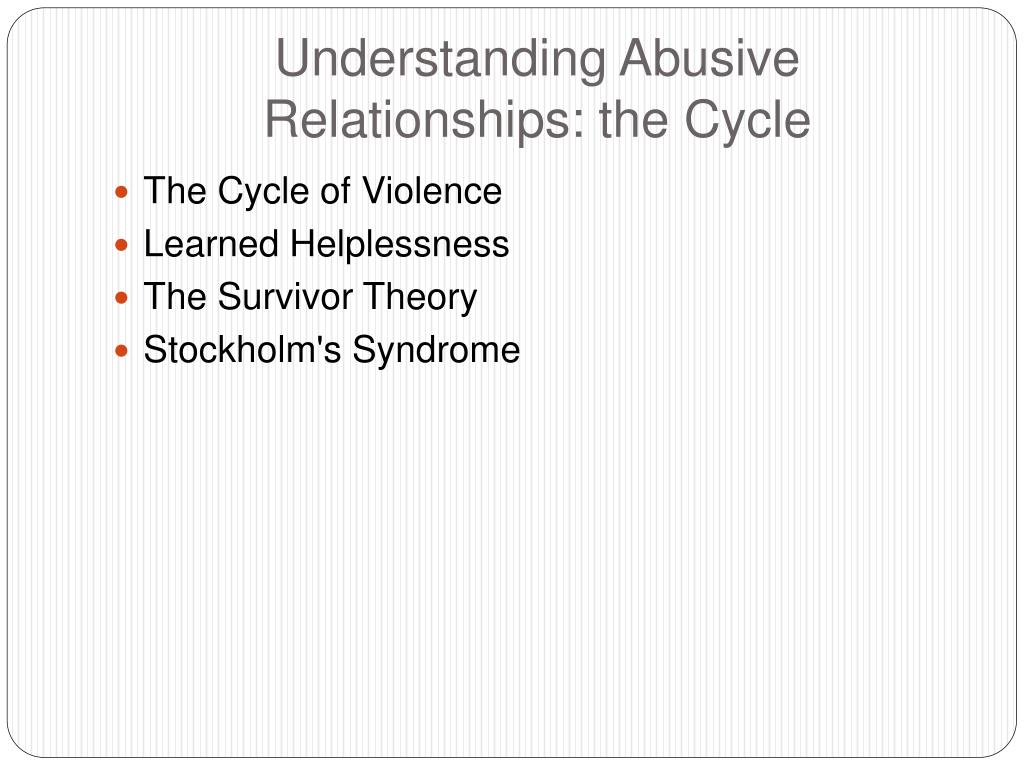 Understanding Abusive Relationships: the Cycle

- The Cycle of Violence
- Learned Helplessness
- The Survivor Theory
- Stockholm's Syndrome